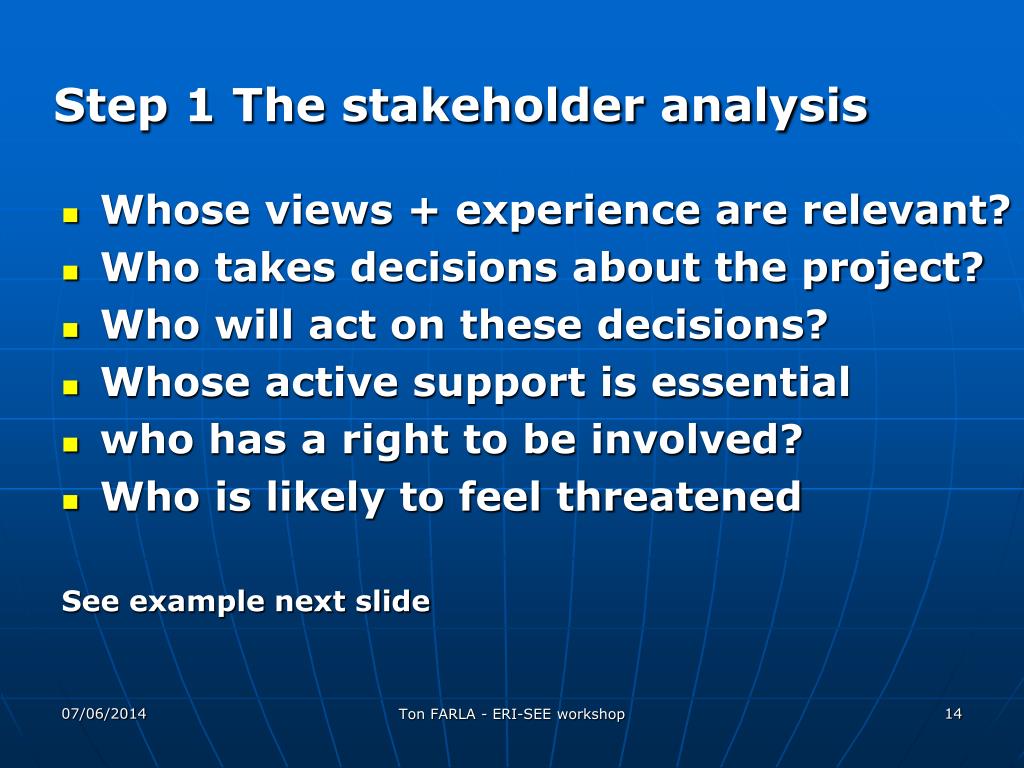 Step 1 The stakeholder analysis

- Whose views + experience are relevant?
- Who takes decisions about the project?
- Who will act on these decisions?
- Whose active support is essential
- who has a right to be involved?
- Who is likely to feel threatened

See example next slide

07/06/2014

Ton FARLA - ERI-SEE workshop

14